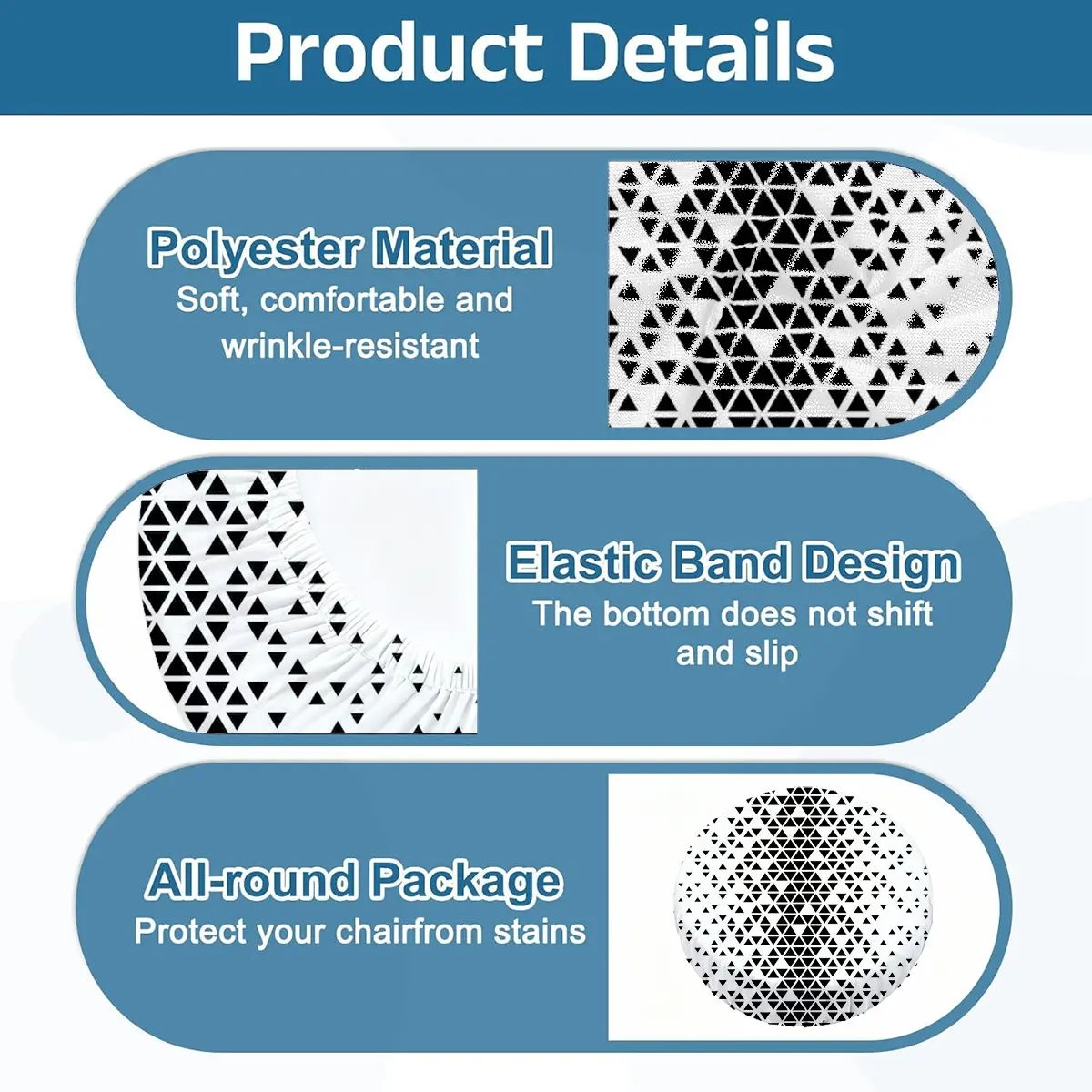 Product Details

Polyester Material
Soft, comfortable and wrinkle-resistant

Elastic Band Design
The bottom does not shift and slip

All-round Package
Protect your chairfrom stains